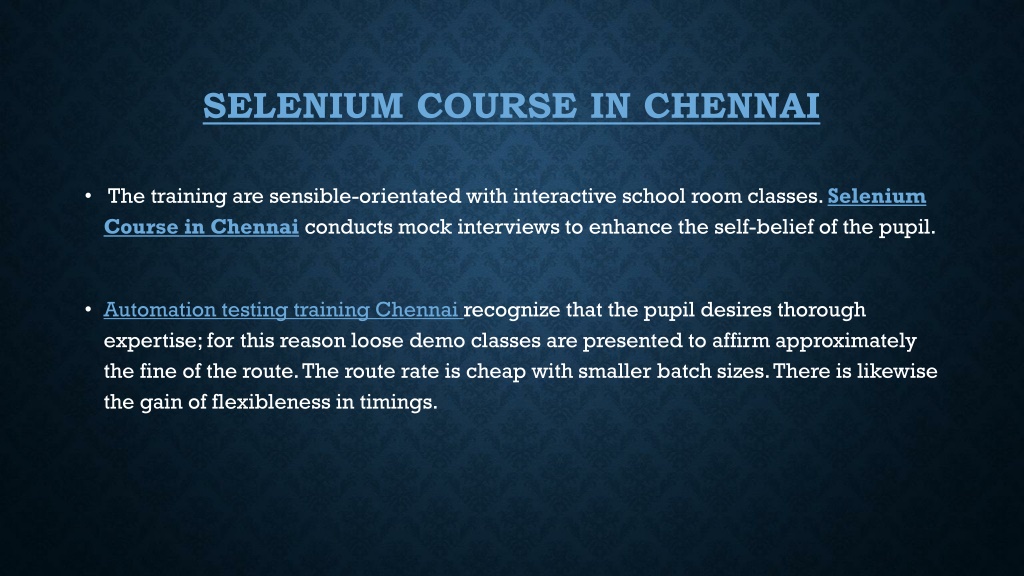 SELENIUM COURSE IN CHENNAI

• The training are sensible-orientated with interactive school room classes. Selenium Course in Chennai conducts mock interviews to enhance the self-belief of the pupil.

• Automation testing training Chennai recognize that the pupil desires thorough expertise; for this reason loose demo classes are presented to affirm approximately the fine of the route. The route rate is cheap with smaller batch sizes. There is likewise the gain of flexibleness in timings.